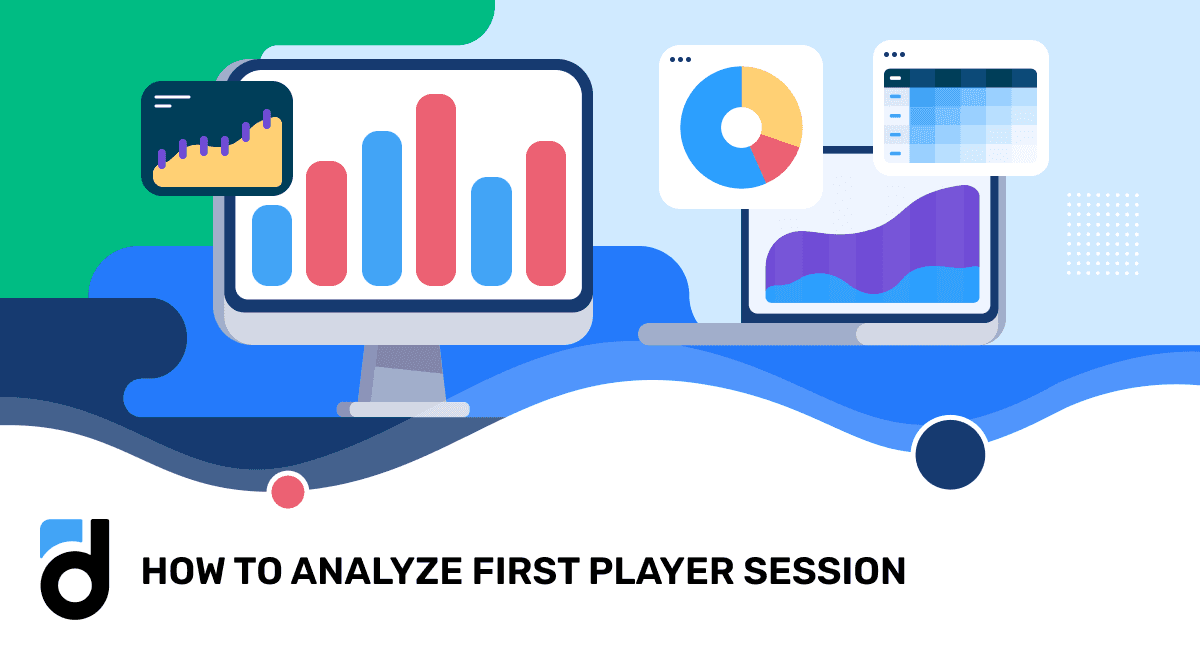 HOW TO ANALYZE FIRST PLAYER SESSION